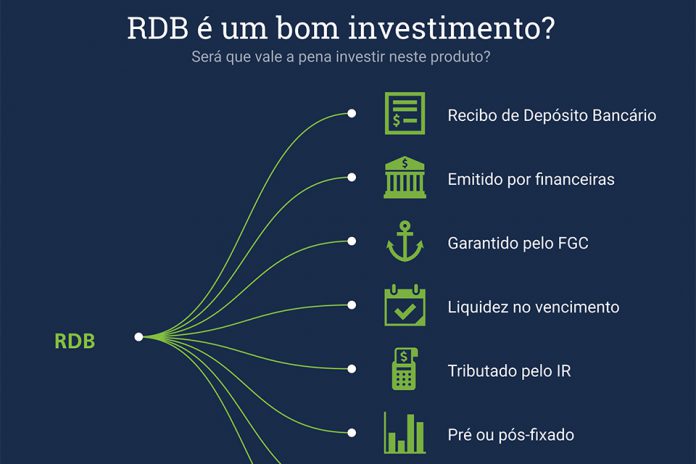 RDB é um bom investimento?

Será que vale a pena investir neste produto?

RDB

Recibo de Depósito Bancário

Emitido por financeiras

Garantido pelo FGC

Liquidez no vencimento

Tributado pelo IR

Pré ou pós-fixado